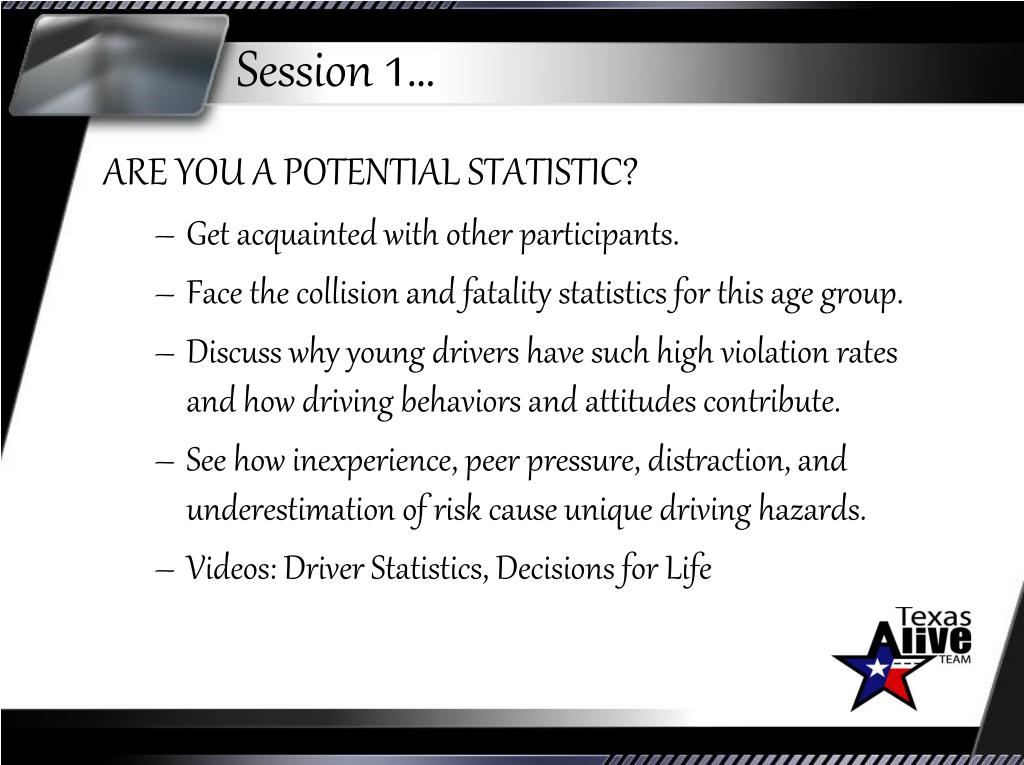 Session 1…

ARE YOU A POTENTIAL STATISTIC?

– Get acquainted with other participants.

– Face the collision and fatality statistics for this age group.

– Discuss why young drivers have such high violation rates and how driving behaviors and attitudes contribute.

– See how inexperience, peer pressure, distraction, and underestimation of risk cause unique driving hazards.

– Videos: Driver Statistics, Decisions for Life

Texas Alive TEAM